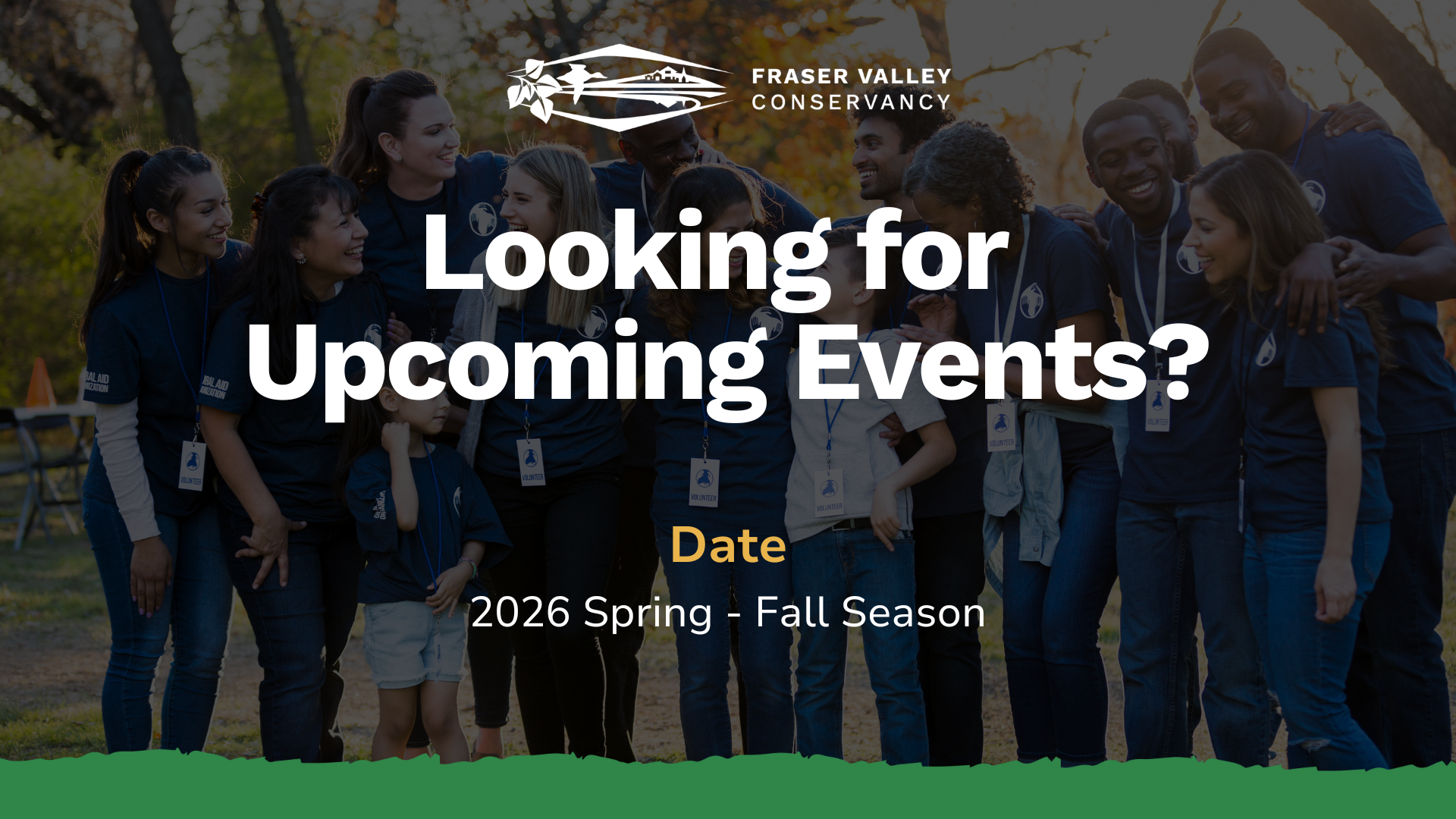 FRASER VALLEY
CONSERVANCY

Looking for Upcoming Events?

Date

2026 Spring - Fall Season